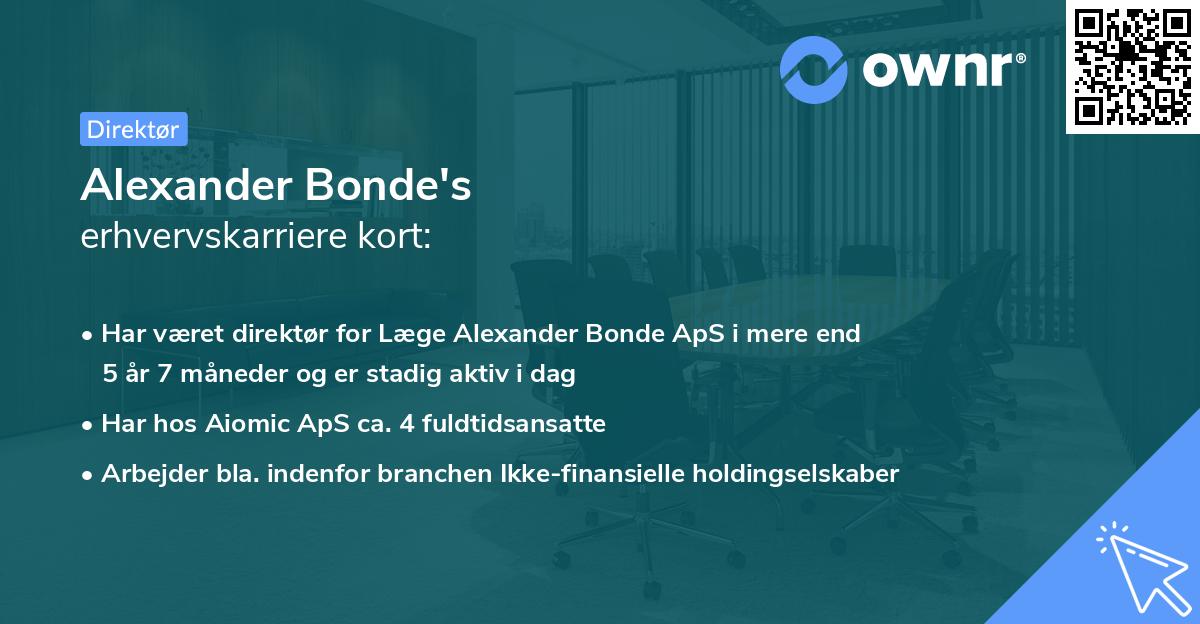 ownr®

Direktør

Alexander Bonde's
erhvervskarriere kort:

• Har været direktør for Læge Alexander Bonde ApS i mere end 5 år 7 måneder og er stadig aktiv i dag

• Har hos Aiomic ApS ca. 4 fuldtidsansatte

• Arbejder bla. indenfor branchen Ikke-finansielle holdingselskaber